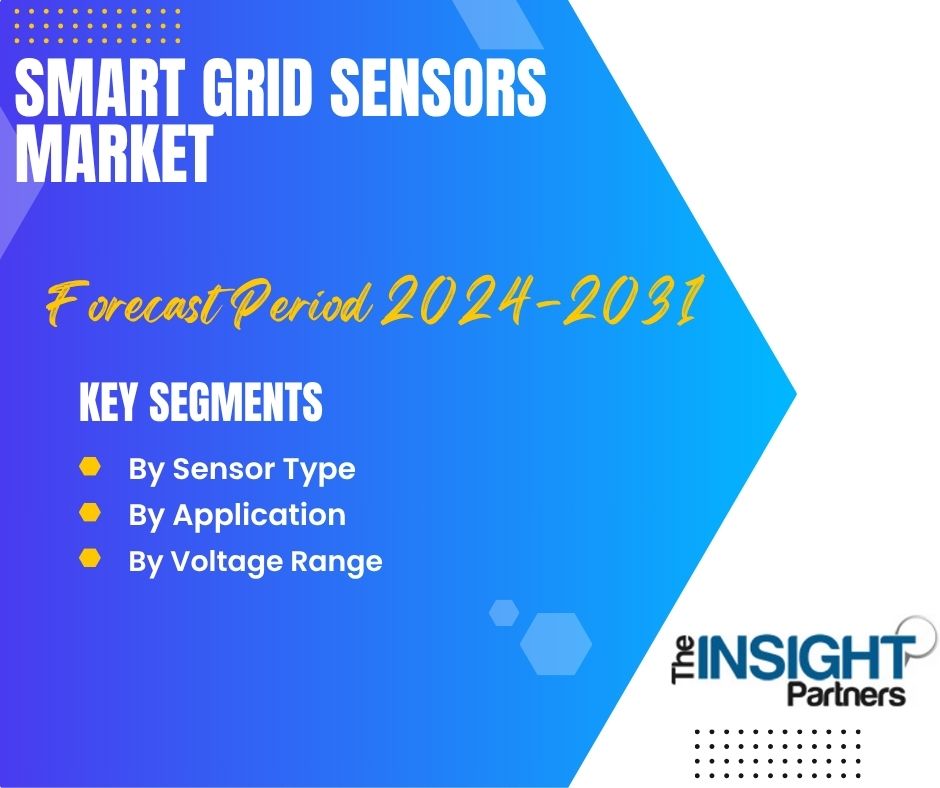 SMART GRID SENSORS MARKET

Forecast Period 2024-2031

KEY SEGMENTS

By Sensor Type
By Application
By Voltage Range

The INSIGHT Partners